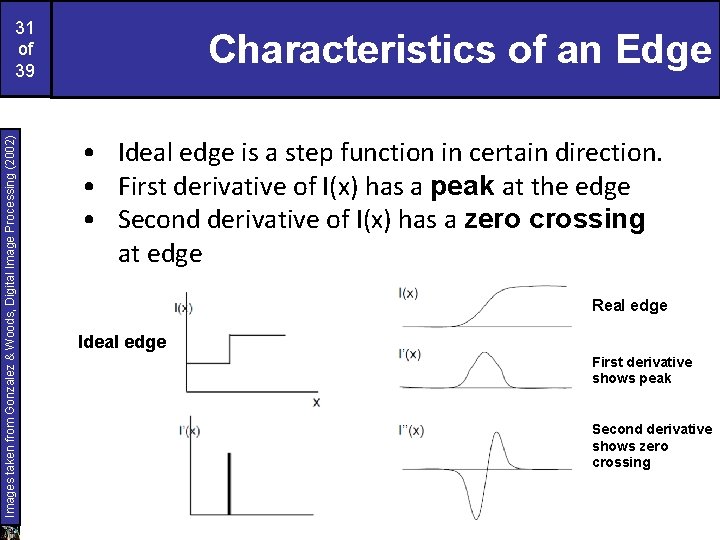 31
of
39

Characteristics of an Edge

Images taken from Gonzalez & Woods, Digital Image Processing (2002)

• Ideal edge is a step function in certain direction.
• First derivative of I(x) has a **peak** at the edge
• Second derivative of I(x) has a **zero crossing** at edge

Ideal edge

I(x)

x

I'(x)

I(x)

Real edge

I'(x)

First derivative shows peak

I''(x)

Second derivative shows zero crossing